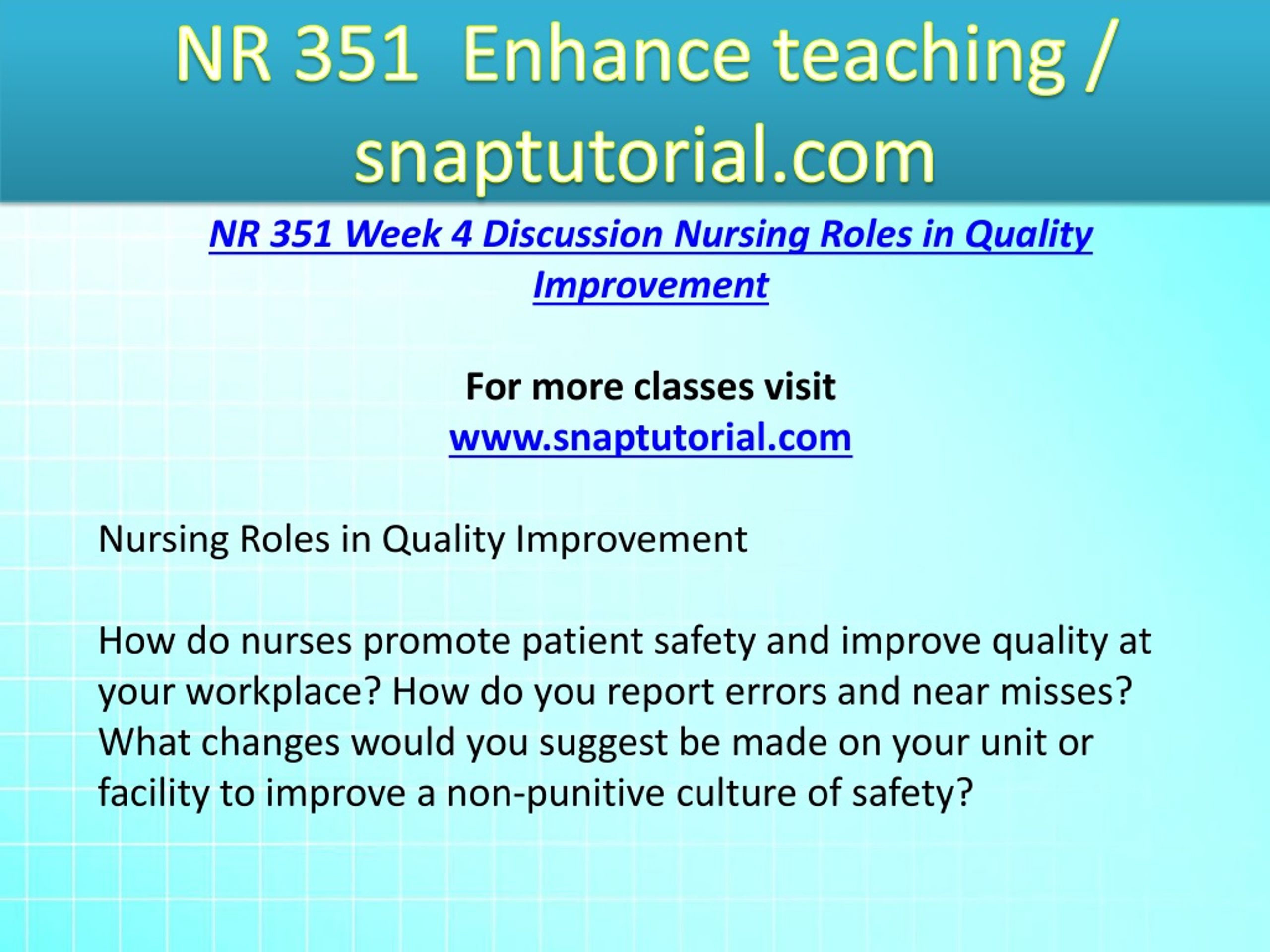 NR 351 Enhance teaching / snaptutorial.com

NR 351 Week 4 Discussion Nursing Roles in Quality Improvement

For more classes visit
www.snaptutorial.com

Nursing Roles in Quality Improvement

How do nurses promote patient safety and improve quality at your workplace? How do you report errors and near misses? What changes would you suggest be made on your unit or facility to improve a non-punitive culture of safety?